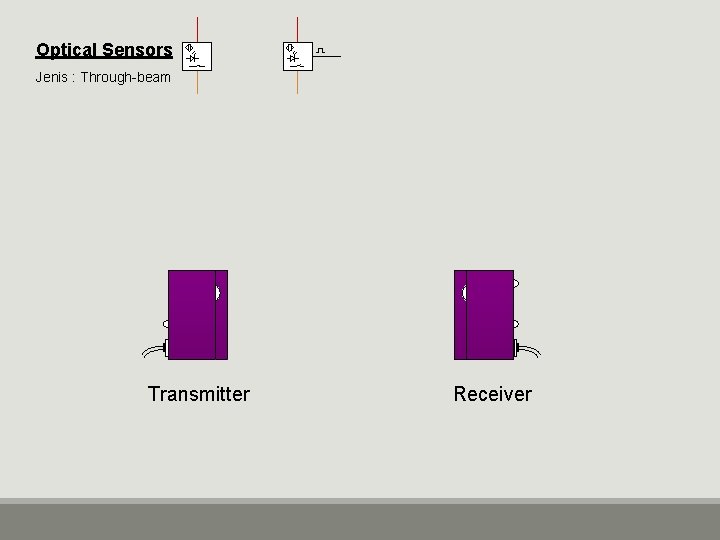 Optical Sensors
Jenis : Through-beam

Transmitter

Receiver